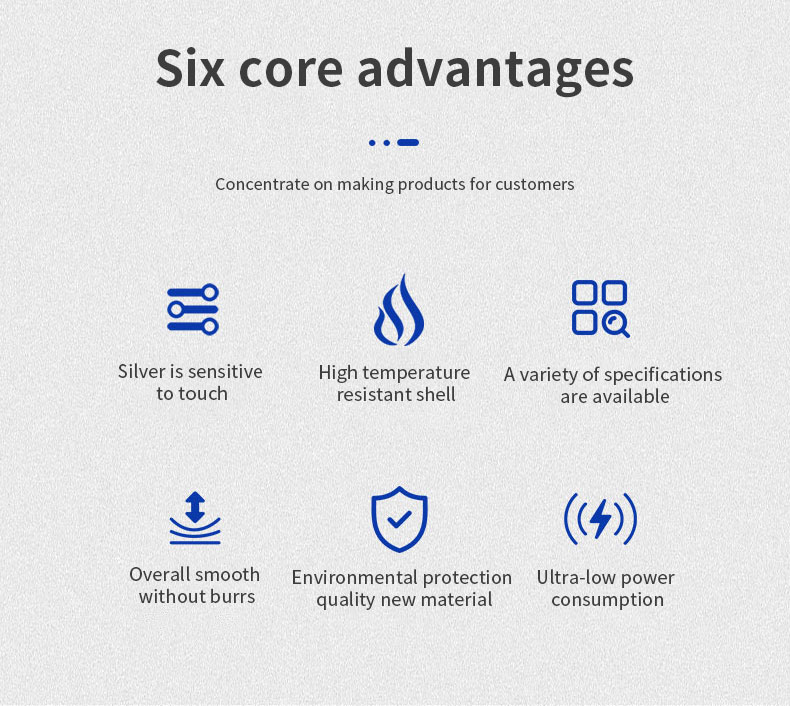 Six core advantages

Concentrate on making products for customers

Silver is sensitive to touch

High temperature resistant shell

A variety of specifications are available

Overall smooth without burrs

Environmental protection quality new material

Ultra-low power consumption